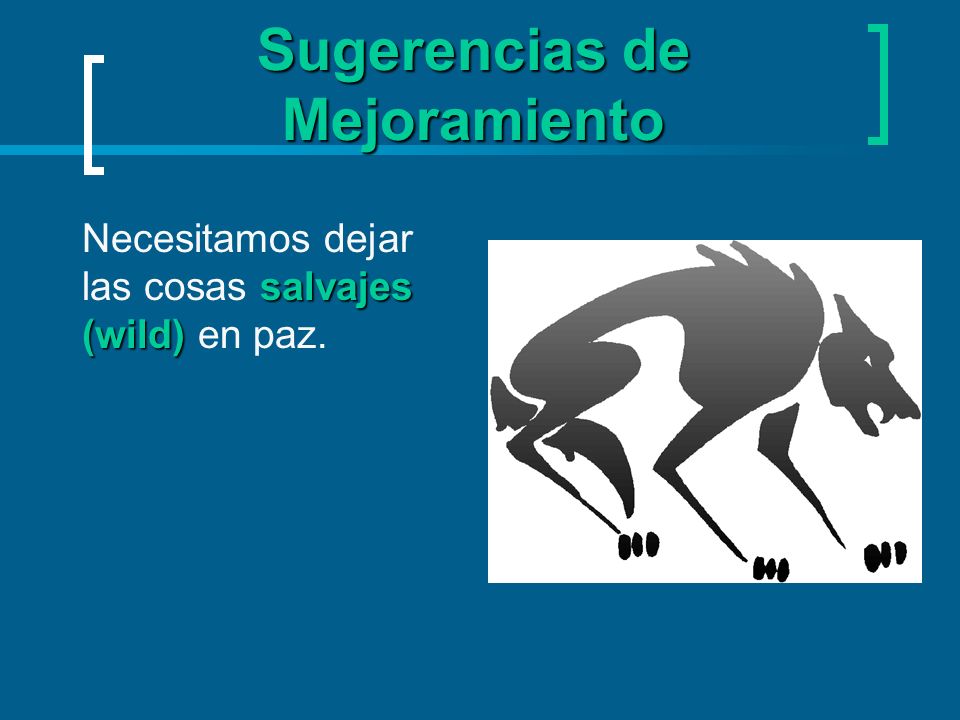 Sugerencias de Mejoramiento

Necesitamos dejar las cosas salvajes (wild) en paz.